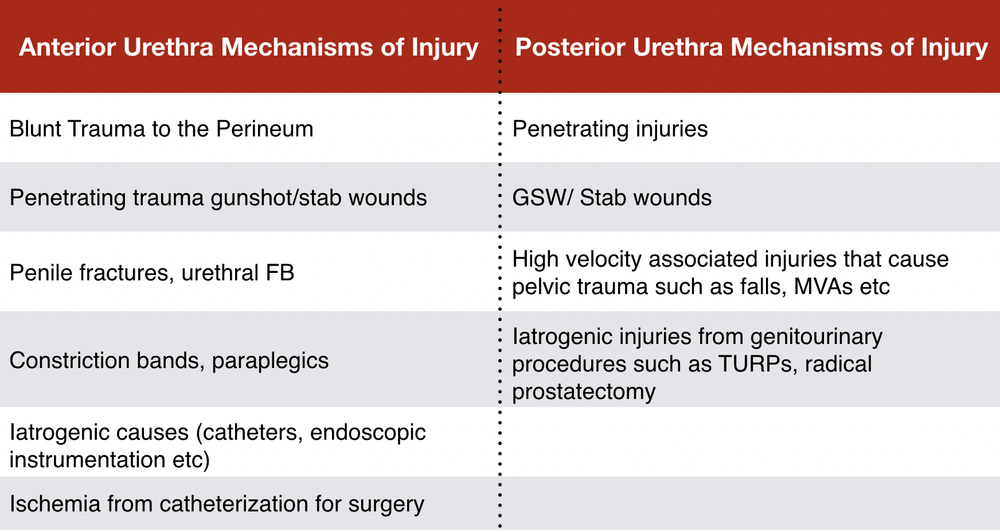 | Anterior Urethra Mechanisms of Injury | Posterior Urethra Mechanisms of Injury |
|---|---|
| Blunt Trauma to the Perineum | Penetrating injuries |
| Penetrating trauma gunshot/stab wounds | GSW/ Stab wounds |
| Penile fractures, urethral FB | High velocity associated injuries that cause pelvic trauma such as falls, MVAs etc |
| Constriction bands, paraplegics | Iatrogenic injuries from genitourinary procedures such as TURPs, radical prostatectomy |
| Iatrogenic causes (catheters, endoscopic instrumentation etc) | |
| Ischemia from catheterization for surgery | |